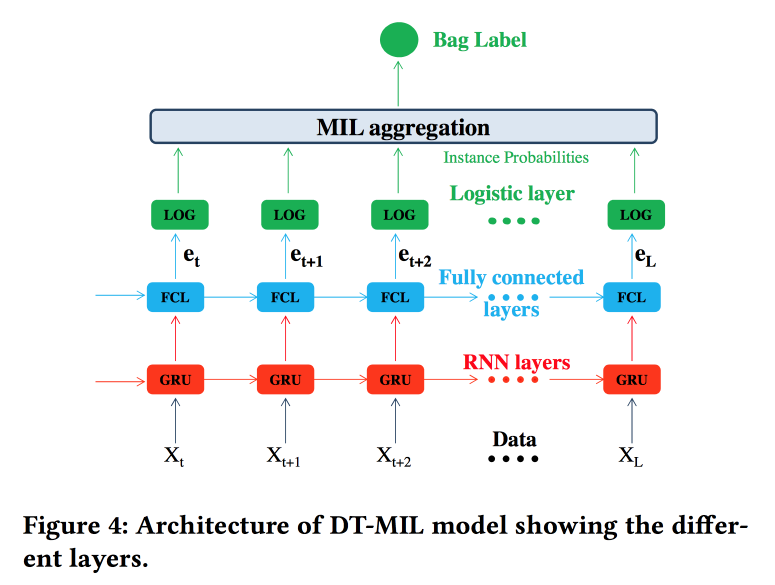 Bag Label

MIL aggregation

Instance Probabilities

Logistic layer

LOG LOG LOG LOG

$e_t$ $e_{t+1}$ $e_{t+2}$ $e_L$

Fully connected layers

FCL FCL FCL FCL

RNN layers

GRU GRU GRU GRU

Data

$X_t$ $X_{t+1}$ $X_{t+2}$ $X_L$

Figure 4: Architecture of DT-MIL model showing the different layers.